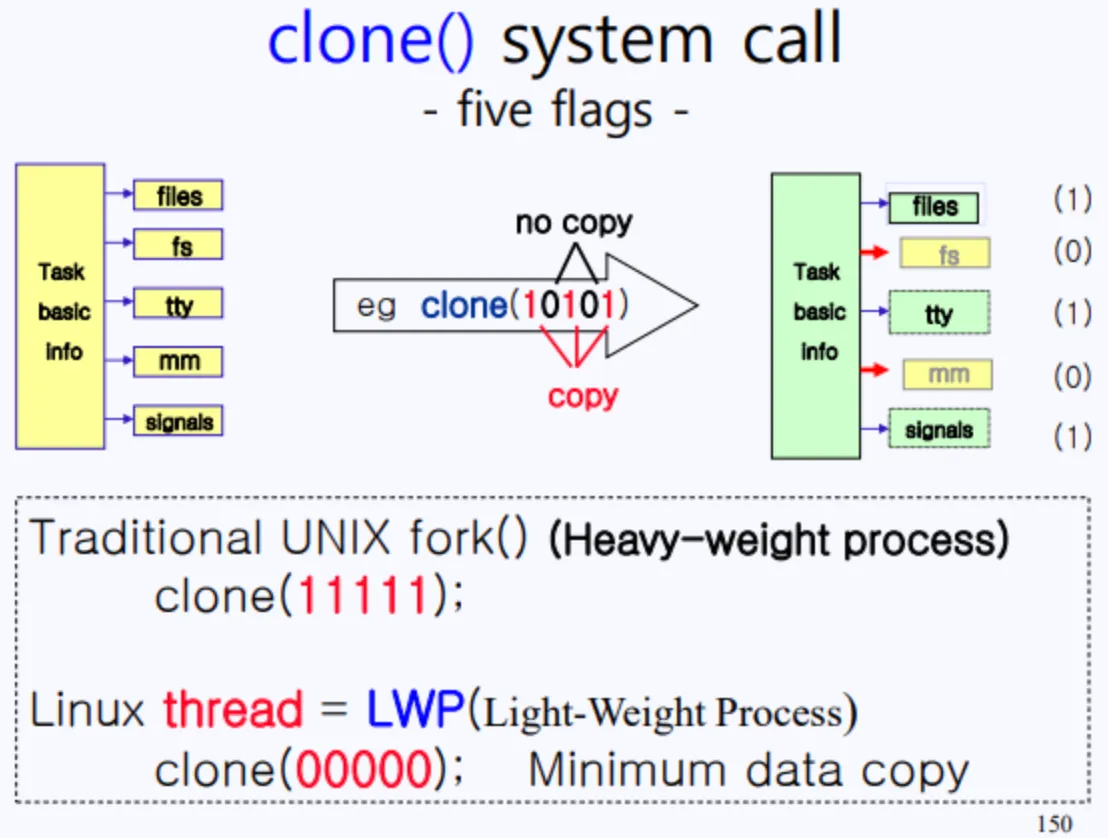 clone() system call
- five flags -

Task basic info

files

fs

tty

mm

signals

no copy

eg clone(10101)

copy

Task basic info

files (1)

fs (0)

tty (1)

mm (0)

signals (1)

Traditional UNIX fork() (Heavy-weight process)
clone(11111);

Linux thread = LWP(Light-Weight Process)
clone(00000); Minimum data copy

150